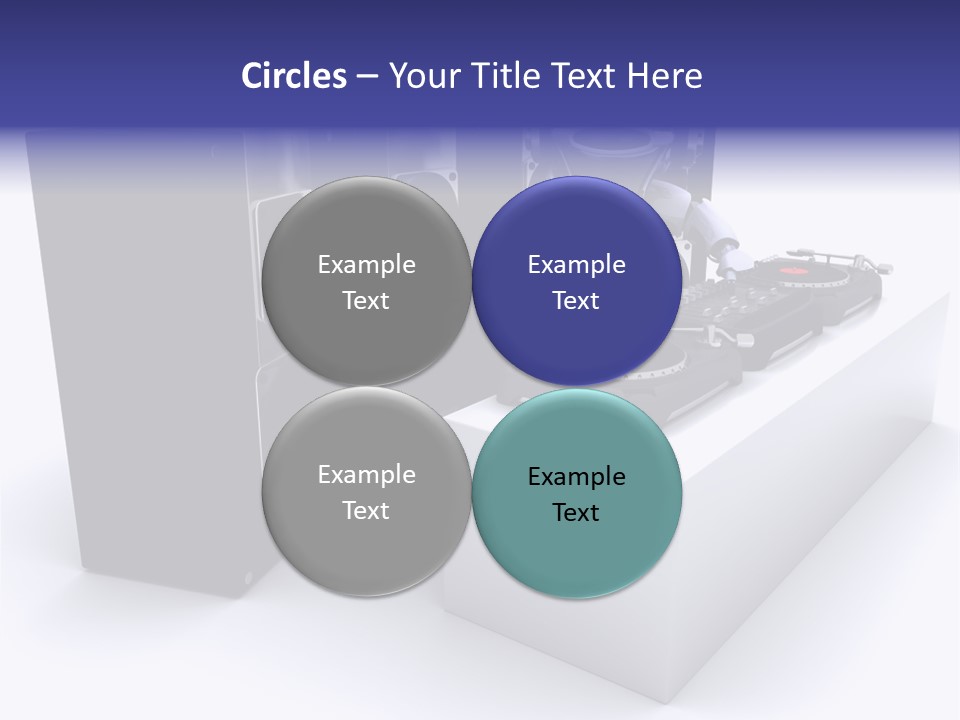 Circles – Your Title Text Here

Example Text

Example Text

Example Text

Example Text